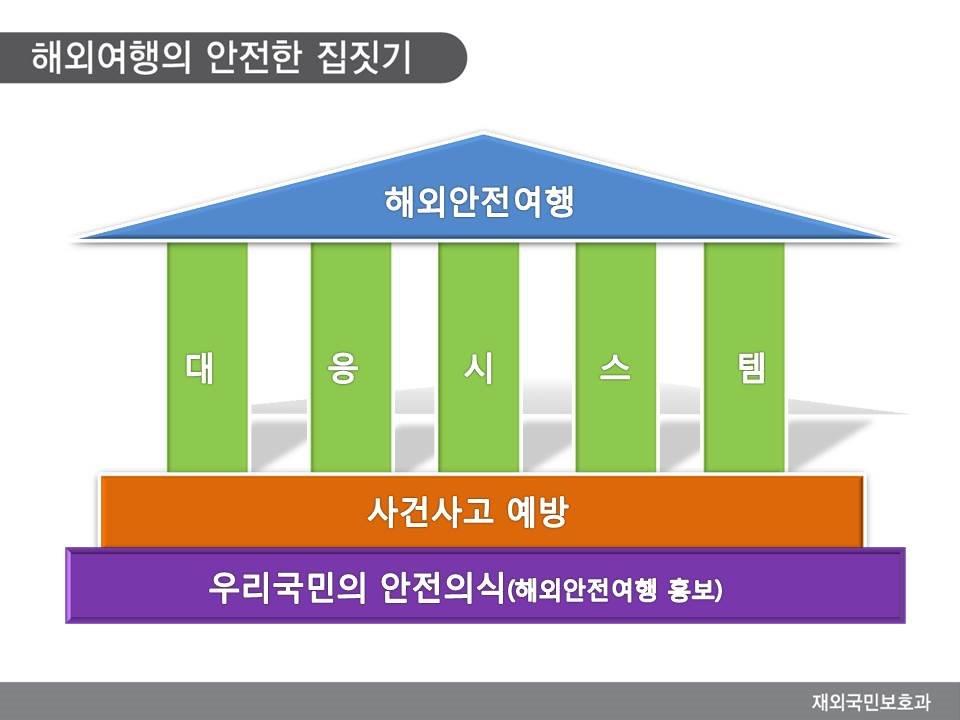 해외여행의 안전한 집짓기

해외안전여행

대 응 시 스 템

사건사고 예방

우리국민의 안전의식(해외안전여행 홍보)

재외국민보호과